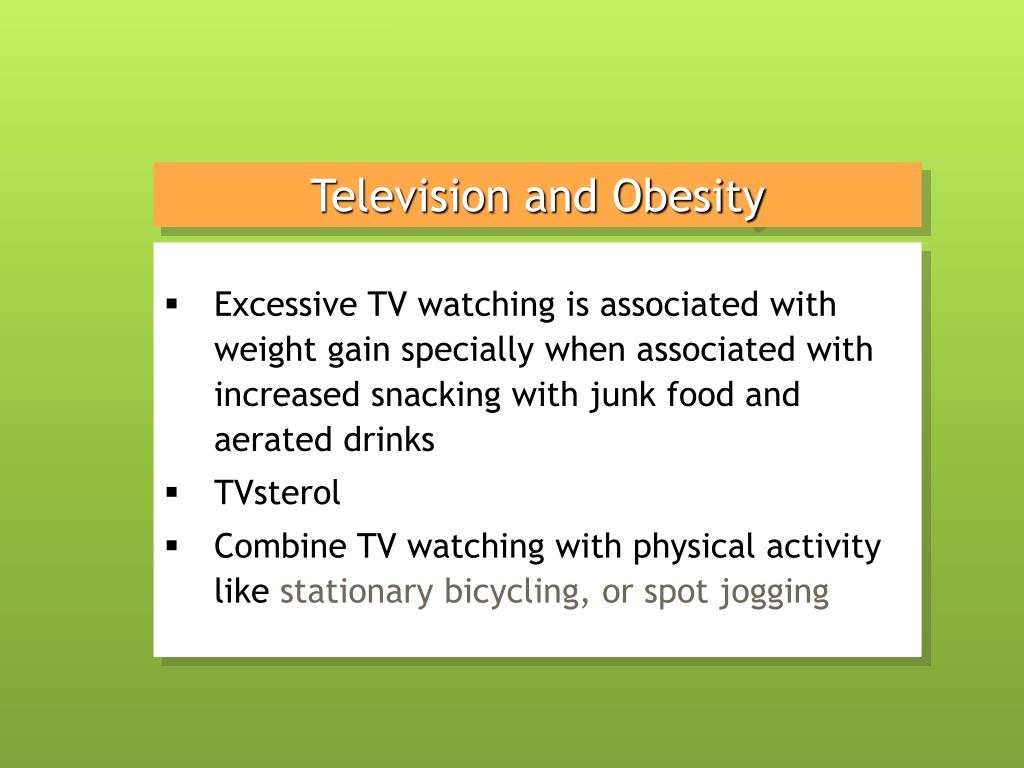 Television and Obesity

▪ Excessive TV watching is associated with weight gain specially when associated with increased snacking with junk food and aerated drinks

▪ TVsterol

▪ Combine TV watching with physical activity like stationary bicycling, or spot jogging